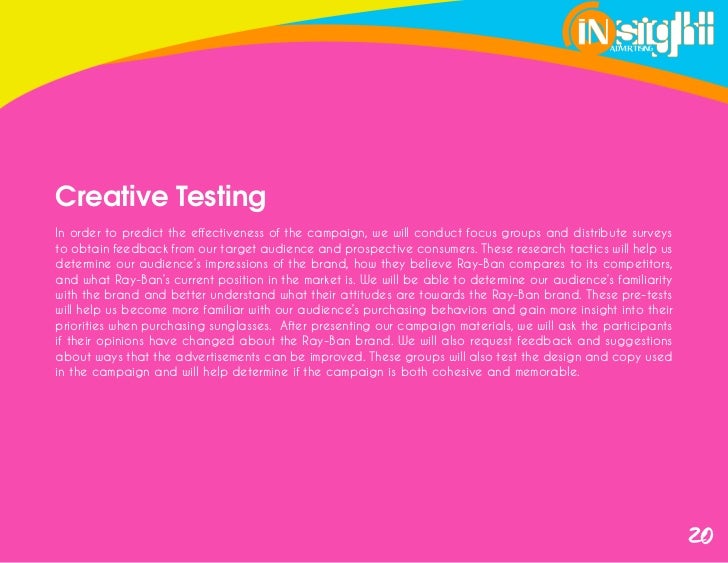 iNsight
ADVERTISING

Creative Testing

In order to predict the effectiveness of the campaign, we will conduct focus groups and distribute surveys to obtain feedback from our target audience and prospective consumers. These research tactics will help us determine our audience's impressions of the brand, how they believe Ray-Ban compares to its competitors, and what Ray-Ban's current position in the market is. We will be able to determine our audience's familiarity with the brand and better understand what their attitudes are towards the Ray-Ban brand. These pre-tests will help us become more familiar with our audience's purchasing behaviors and gain more insight into their priorities when purchasing sunglasses. After presenting our campaign materials, we will ask the participants if their opinions have changed about the Ray-Ban brand. We will also request feedback and suggestions about ways that the advertisements can be improved. These groups will also test the design and copy used in the campaign and will help determine if the campaign is both cohesive and memorable.

20